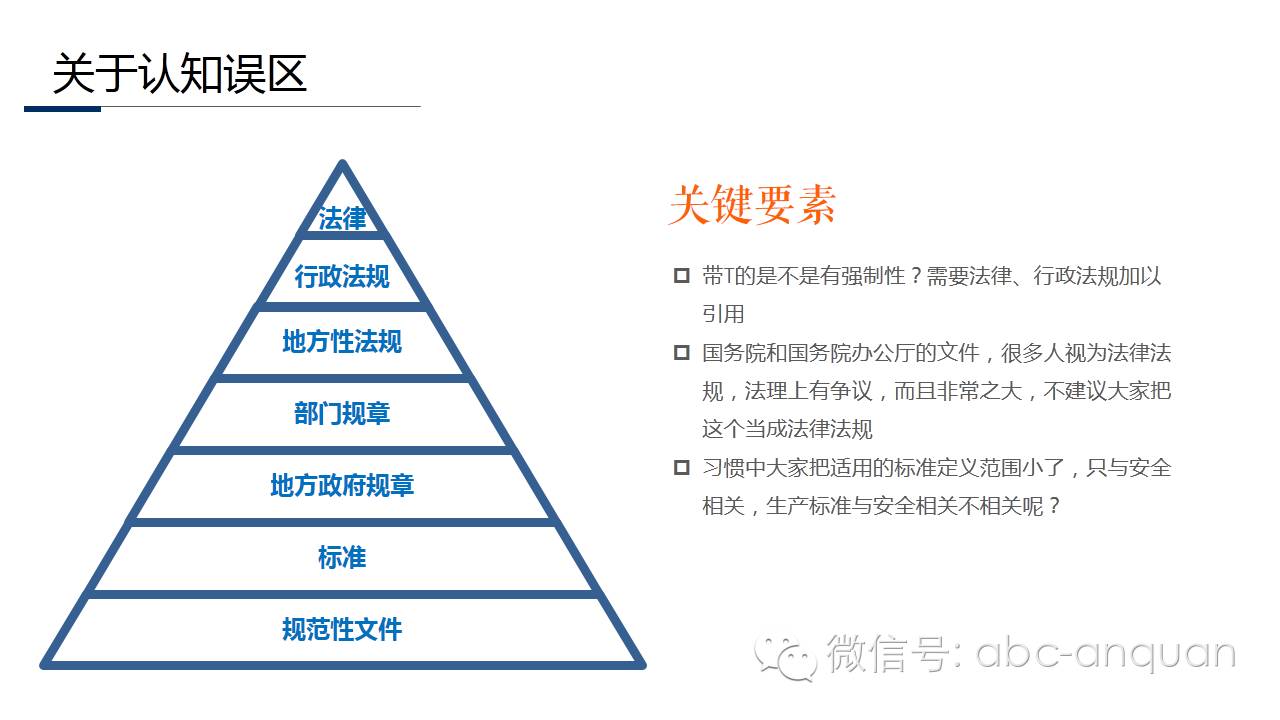 关于认知误区

法律
行政法规
地方性法规
部门规章
地方政府规章
标准
规范性文件

关键要素

带T的是不是有强制性？需要法律、行政法规加以引用

国务院和国务院办公厅的文件，很多人视为法律法规，法理上有争议，而且非常之大，不建议大家把这个当成法律法规

习惯中大家把适用的标准定义范围小了，只与安全相关，生产标准与安全相关不相关呢？

微信号: abc-anquan